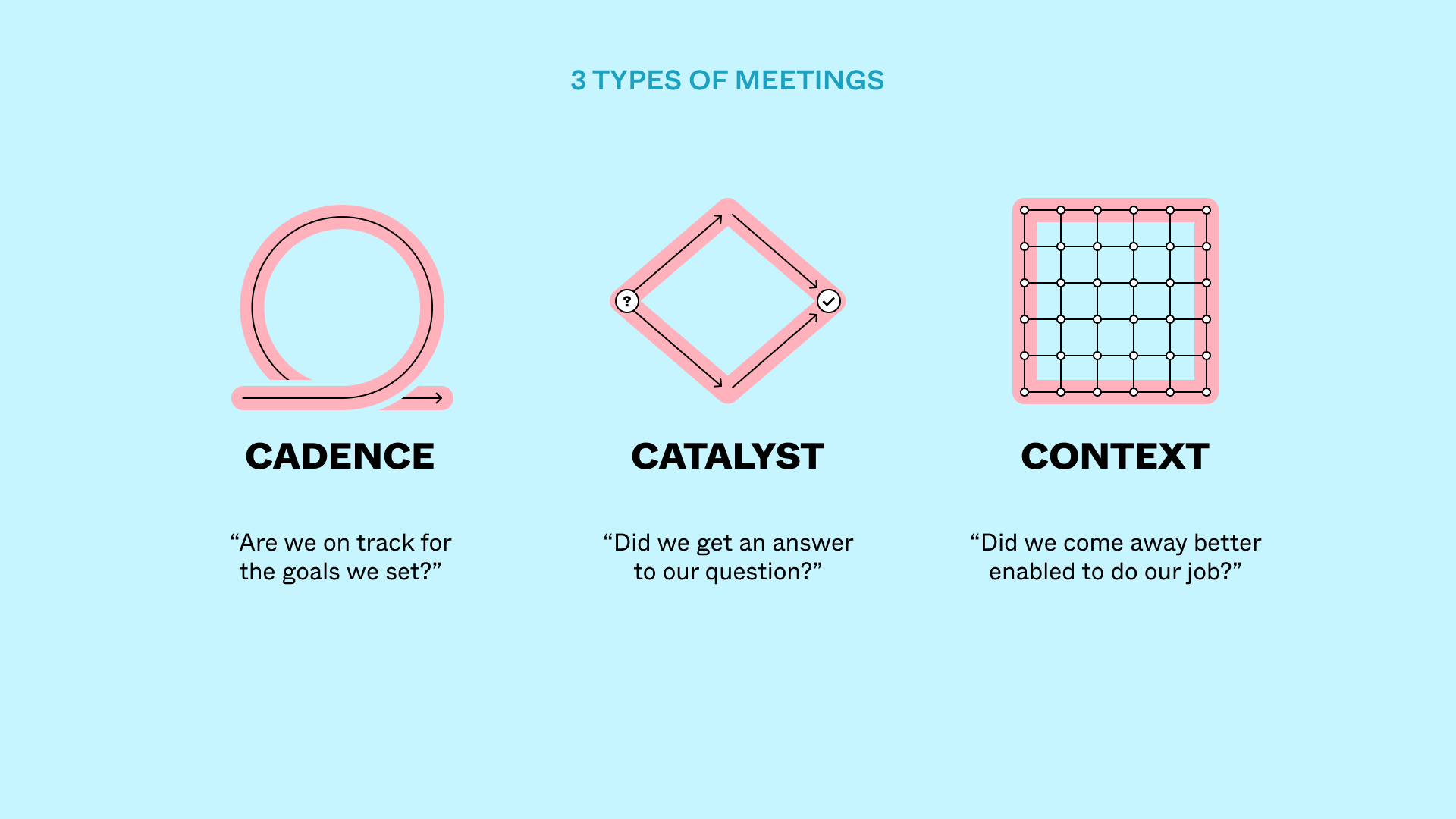 3 TYPES OF MEETINGS

?

CADENCE

“Are we on track for the goals we set?”

CATALYST

“Did we get an answer to our question?”

CONTEXT

“Did we come away better enabled to do our job?”